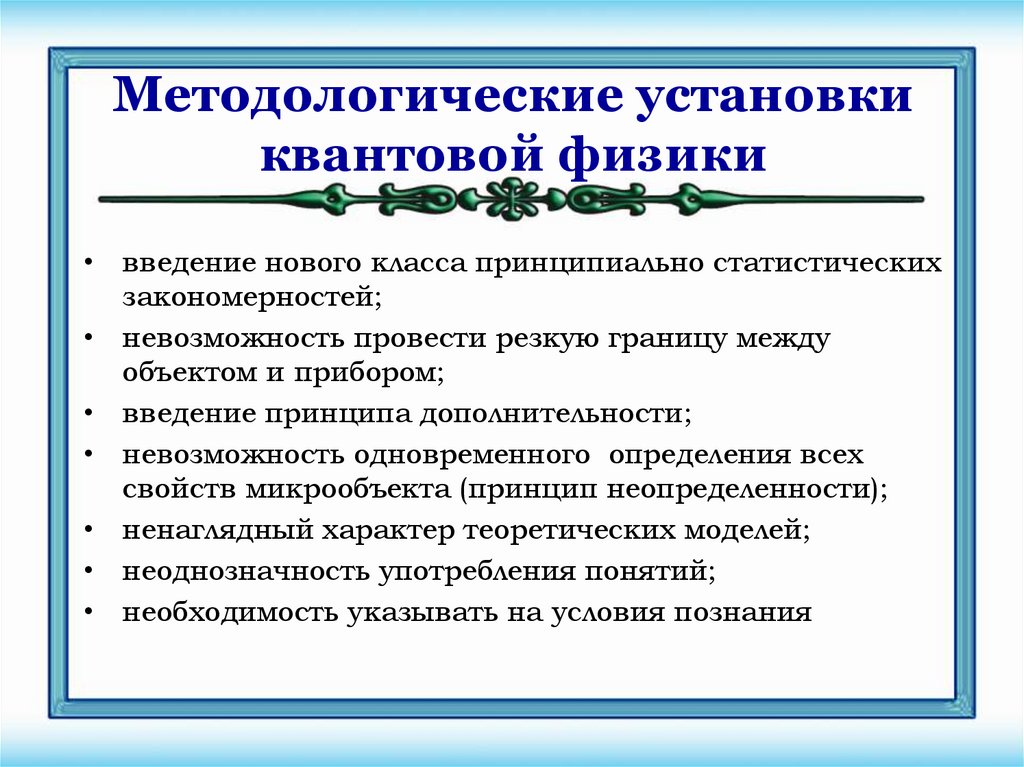 Методологические установки квантовой физики

• введение нового класса принципиально статистических закономерностей;
• невозможность провести резкую границу между объектом и прибором;
• введение принципа дополнительности;
• невозможность одновременного определения всех свойств микрообъекта (принцип неопределенности);
• ненаглядный характер теоретических моделей;
• неоднозначность употребления понятий;
• необходимость указывать на условия познания